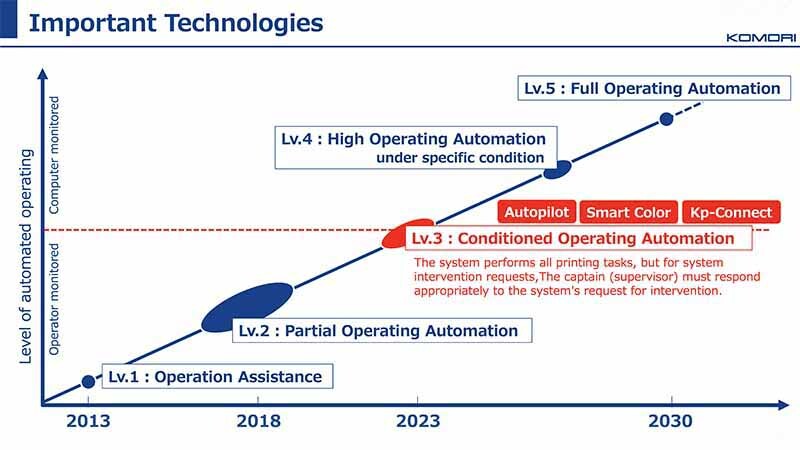 Important Technologies

KOMORI

Level of automated operating

Computer monitored

Operator monitored

Lv.5 : Full Operating Automation

Lv.4 : High Operating Automation
under specific condition

Autopilot

Smart Color

Kp-Connect

Lv.3 : Conditioned Operating Automation

The system performs all printing tasks, but for system intervention requests,The captain (supervisor) must respond appropriately to the system's request for intervention.

Lv.2 : Partial Operating Automation

Lv.1 : Operation Assistance

2013

2018

2023

2030